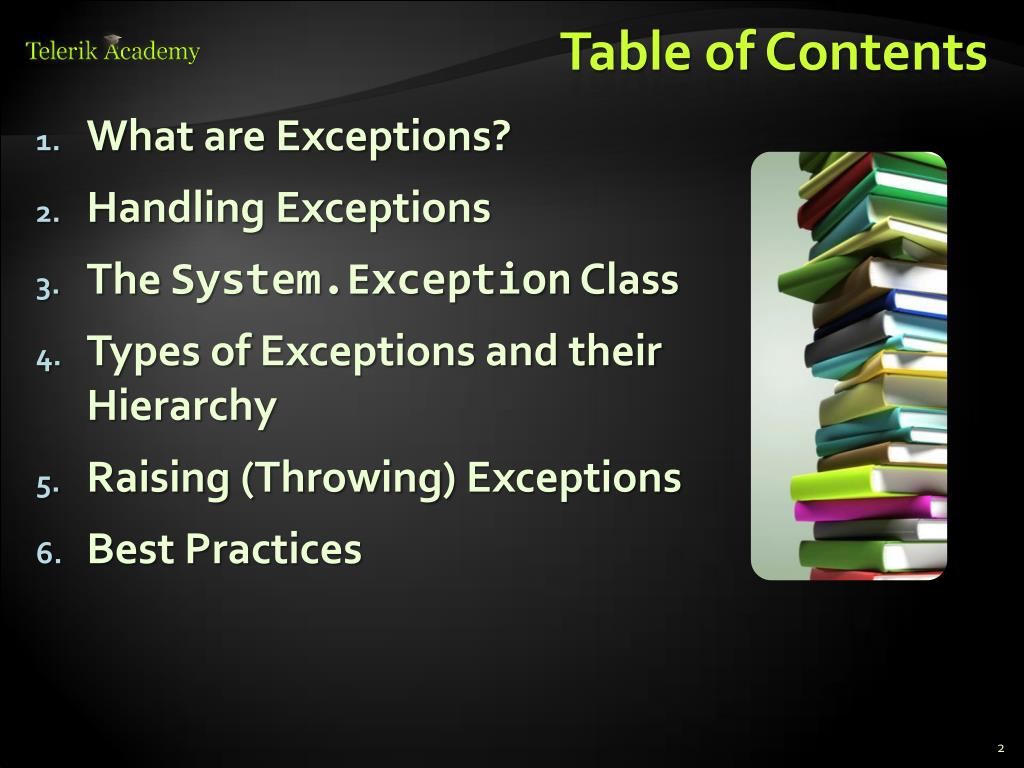 Telerik Academy

Table of Contents

1. What are Exceptions?
2. Handling Exceptions
3. The System.Exception Class
4. Types of Exceptions and their Hierarchy
5. Raising (Throwing) Exceptions
6. Best Practices

2